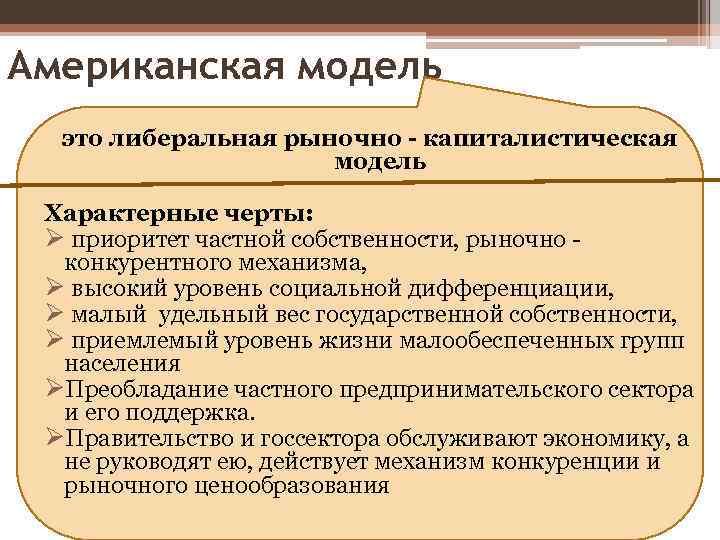 Американская модель

это либеральная рыночно - капиталистическая модель

Характерные черты:
➢ приоритет частной собственности, рыночно - конкурентного механизма,
➢ высокий уровень социальной дифференциации,
➢ малый удельный вес государственной собственности,
➢ приемлемый уровень жизни малообеспеченных групп населения
➢Преобладание частного предпринимательского сектора и его поддержка.
➢Правительство и госсектора обслуживают экономику, а не руководят ею, действует механизм конкуренции и рыночного ценообразования